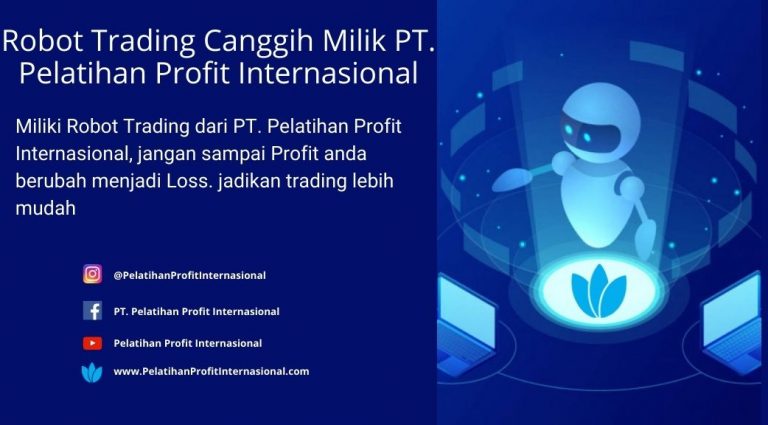 Robot Trading Canggih Milik PT. Pelatihan Profit Internasional

Miliki Robot Trading dari PT. Pelatihan Profit Internasional, jangan sampai Profit anda berubah menjadi Loss. jadikan trading lebih mudah

@PelatihanProfitInternasional

PT. Pelatihan Profit Internasional

Pelatihan Profit Internasional

www.PelatihanProfitInternasional.com